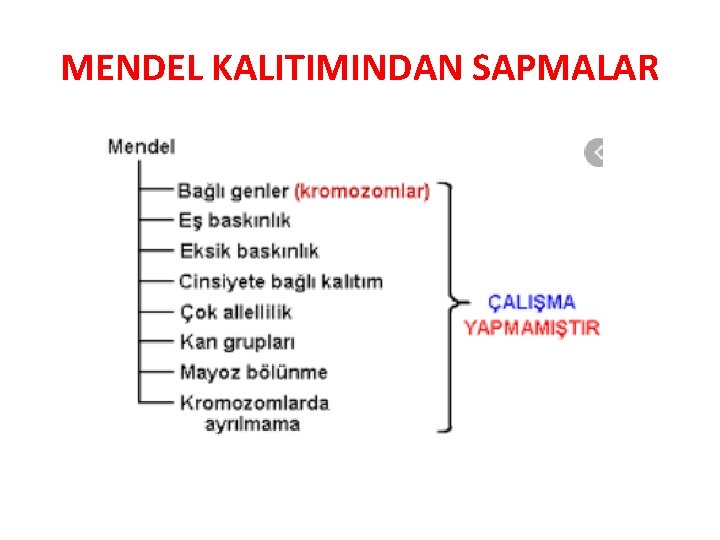 MENDEL KALITIMINDAN SAPMALAR

Mendel

Bağlı genler (kromozomlar)
Eş baskınlık
Eksik baskınlık
Cinsiyete bağlı kalıtım
Çok allellilik
Kan grupları
Mayoz bölünme
Kromozomlarda ayrılmama

ÇALIŞMA YAPMAMIŞTIR